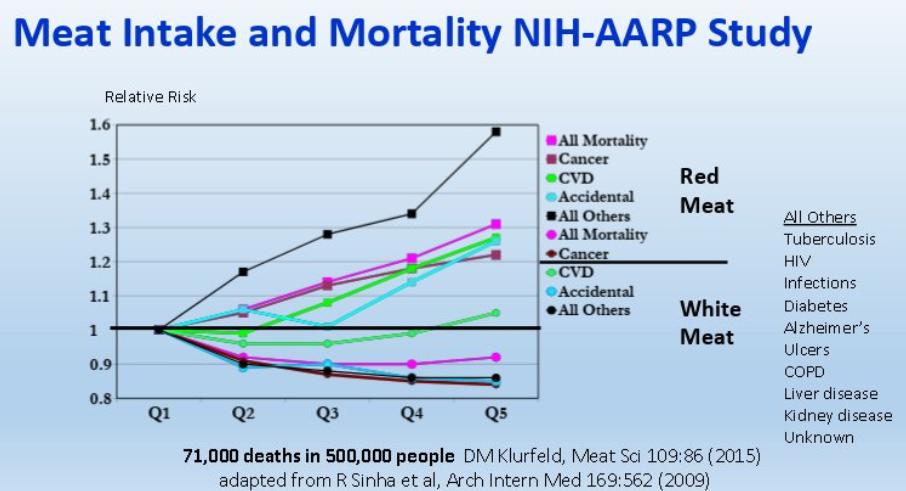 Meat Intake and Mortality NIH-AARP Study

Relative Risk

1.6
1.5
1.4
1.3
1.2
1.1
1
0.9
0.8

Q1 Q2 Q3 Q4 Q5

All Mortality
Cancer
CVD
Accidental
All Others
All Mortality
Cancer
CVD
Accidental
All Others

Red Meat

White Meat

All Others
Tuberculosis
HIV
Infections
Diabetes
Alzheimer's
Ulcers
COPD
Liver disease
Kidney disease
Unknown

71,000 deaths in 500,000 people DM Klurfeld, Meat Sci 109:86 (2015) adapted from R Sinha et al, Arch Intern Med 169:562 (2009)